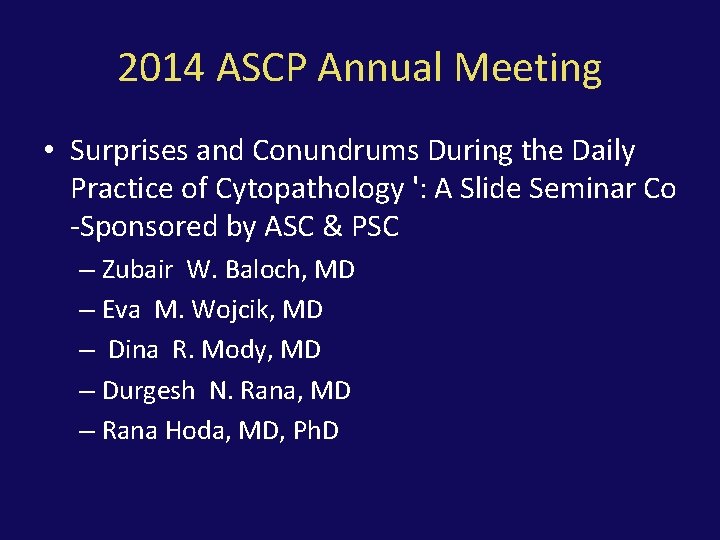 2014 ASCP Annual Meeting

• Surprises and Conundrums During the Daily Practice of Cytopathology ': A Slide Seminar Co -Sponsored by ASC & PSC
– Zubair W. Baloch, MD
– Eva M. Wojcik, MD
– Dina R. Mody, MD
– Durgesh N. Rana, MD
– Rana Hoda, MD, PhD